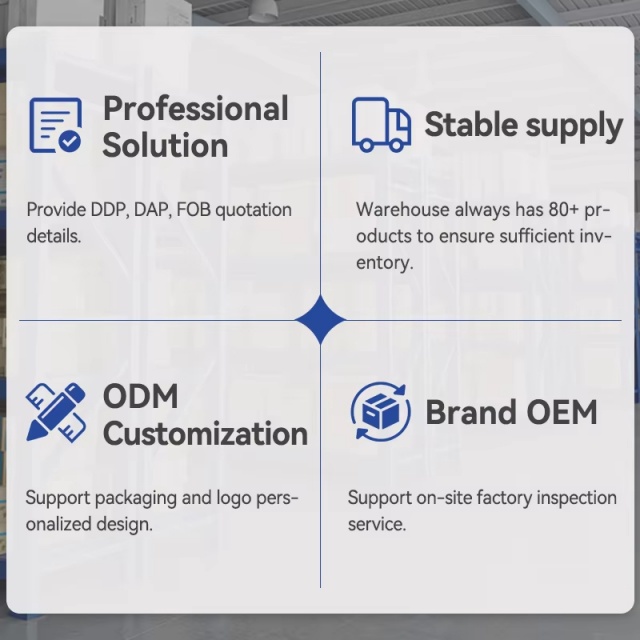 Professional Solution

Provide DDP, DAP, FOB quotation details.

Stable supply

Warehouse always has 80+ products to ensure sufficient inventory.

ODM Customization

Support packaging and logo personalized design.

Brand OEM

Support on-site factory inspection service.